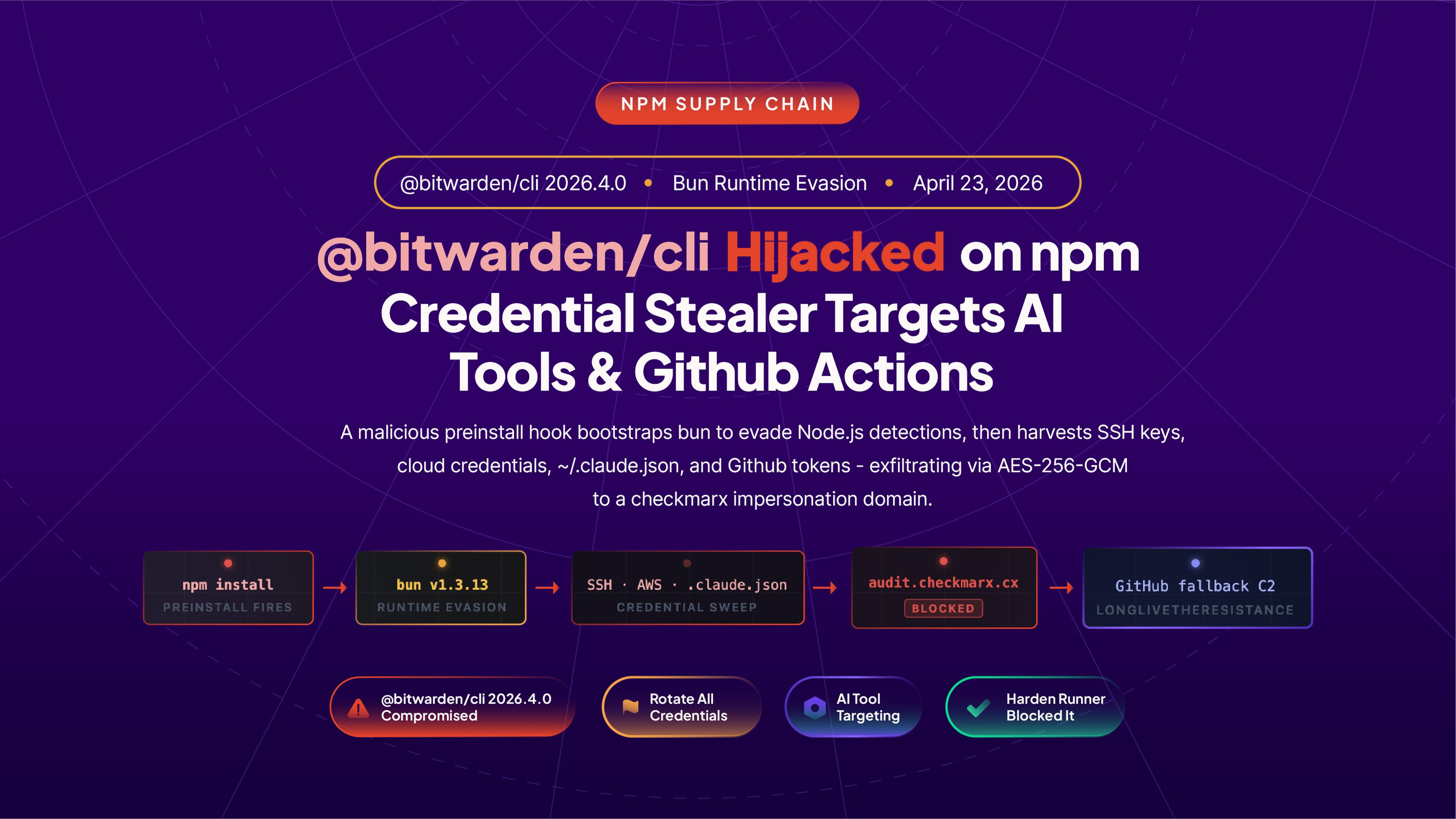 NPM SUPPLY CHAIN

@bitwarden/cli 2026.4.0 • Bun Runtime Evasion • April 23, 2026

@bitwarden/cli Hijacked on npm
Credential Stealer Targets AI Tools & Github Actions

A malicious preinstall hook bootstraps bun to evade Node.js detections, then harvests SSH keys, cloud credentials, ~/.claude.json, and Github tokens - exfiltrating via AES-256-GCM to a checkmarx impersonation domain.

npm install
PREINSTALL FIRES

bun v1.3.13
RUNTIME EVASION

SSH · AWS · .claude.json
CREDENTIAL SWEEP

audit.checkmarx.cx
BLOCKED

GitHub fallback C2
LONGLIVETHERESISTANCE

@bitwarden/cli 2026.4.0 Compromised

Rotate All Credentials

AI Tool Targeting

Harden Runner Blocked It